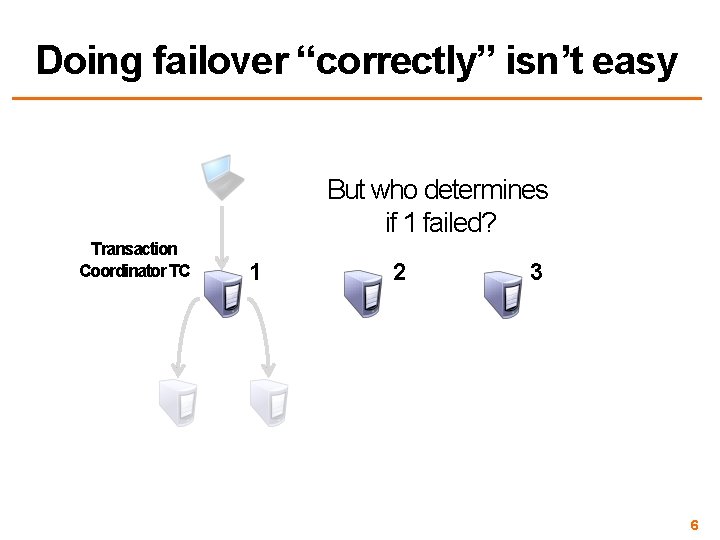 Doing failover “correctly” isn’t easy

But who determines if 1 failed?

Transaction Coordinator TC

1

2

3

6